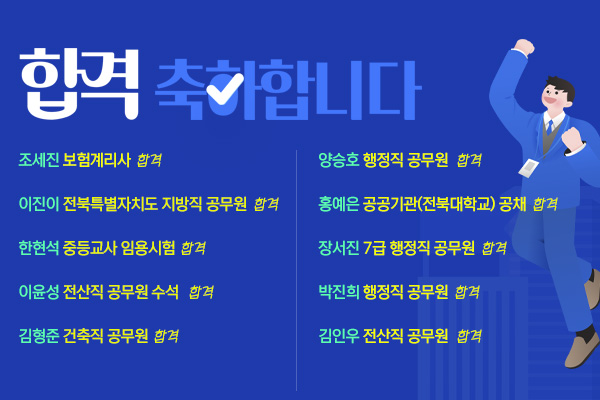 합격 축하합니다

조세진 보험계리사 합격

이진이 전북특별자치도 지방직 공무원 합격

한현석 중등교사 임용시험 합격

이윤성 전산직 공무원 수석 합격

김형준 건축직 공무원 합격

양승호 행정직 공무원 합격

홍예은 공공기관(전북대학교) 공채 합격

장서진 7급 행정직 공무원 합격

박진희 행정직 공무원 합격

김인우 전산직 공무원 합격